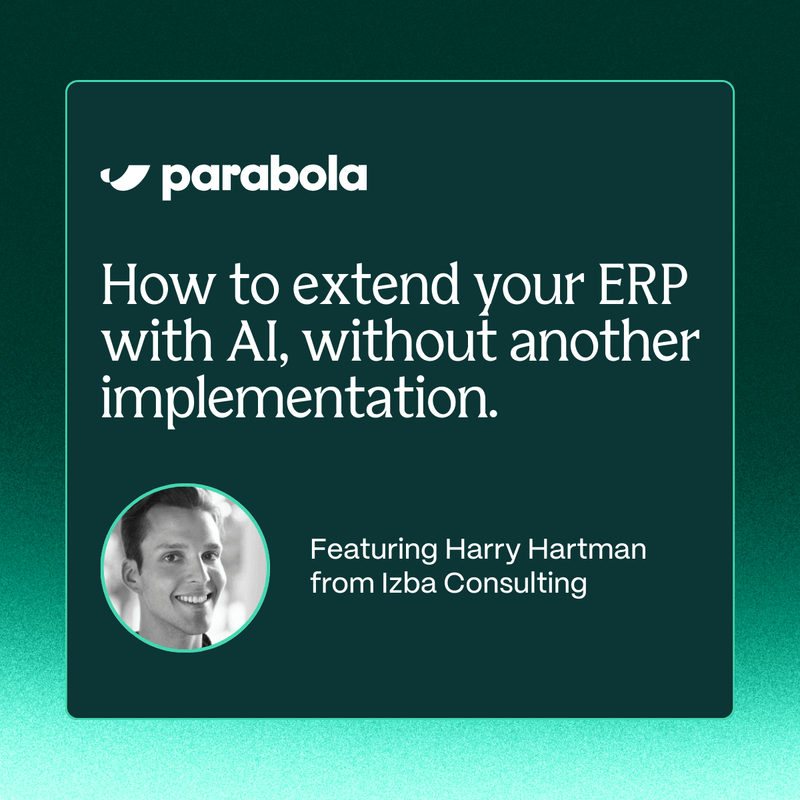 parabola

How to extend your ERP with AI, without another implementation.

Featuring Harry Hartman from Izba Consulting